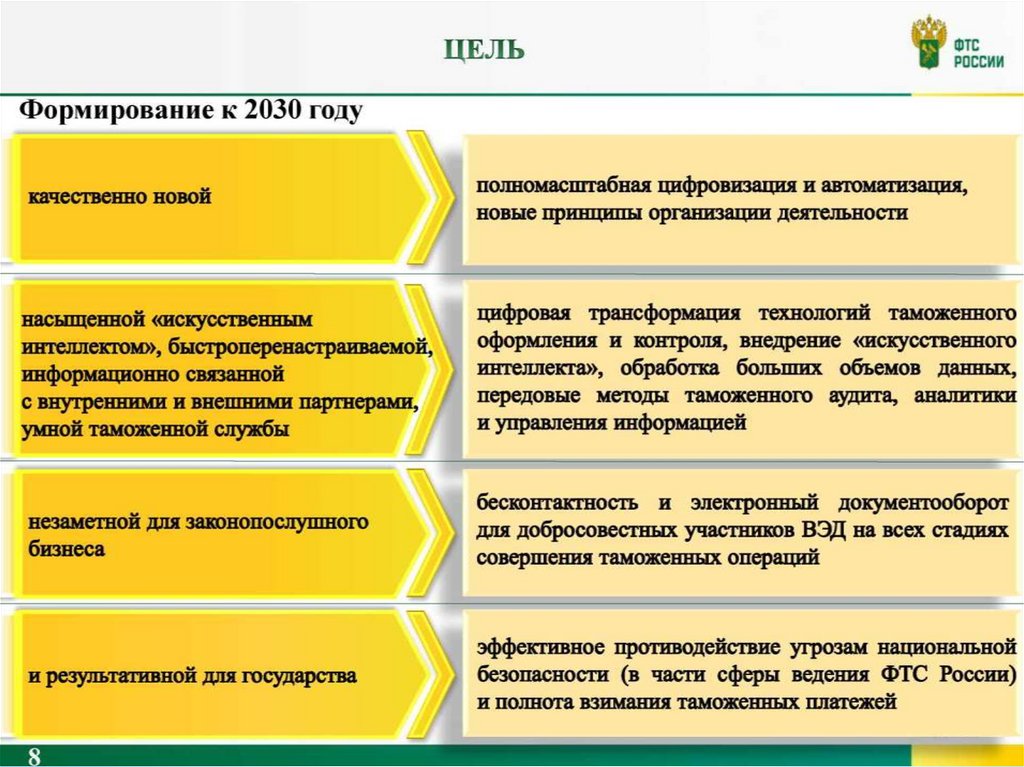 ЦЕЛЬ

ФТС РОССИИ

Формирование к 2030 году

качественно новой

полномасштабная цифровизация и автоматизация, новые принципы организации деятельности

насыщенной «искусственным интеллектом», быстроперенастраиваемой, информационно связанной с внутренними и внешними партнерами, умной таможенной службы

цифровая трансформация технологий таможенного оформления и контроля, внедрение «искусственного интеллекта», обработка больших объемов данных, передовые методы таможенного аудита, аналитики и управления информацией

незаметной для законопослушного бизнеса

бесконтактность и электронный документооборот для добросовестных участников ВЭД на всех стадиях совершения таможенных операций

и результативной для государства

эффективное противодействие угрозам национальной безопасности (в части сферы ведения ФТС России) и полнота взимания таможенных платежей

8